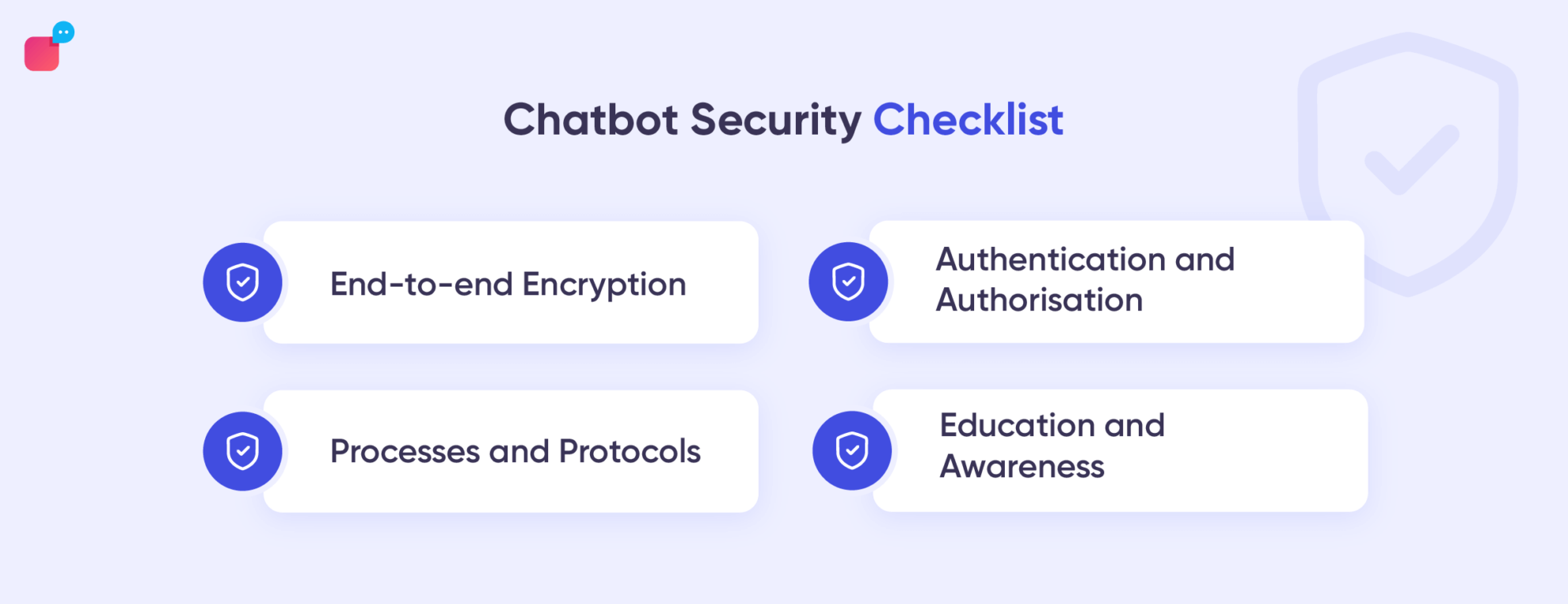 Chatbot Security Checklist

End-to-end Encryption

Authentication and Authorisation

Processes and Protocols

Education and Awareness